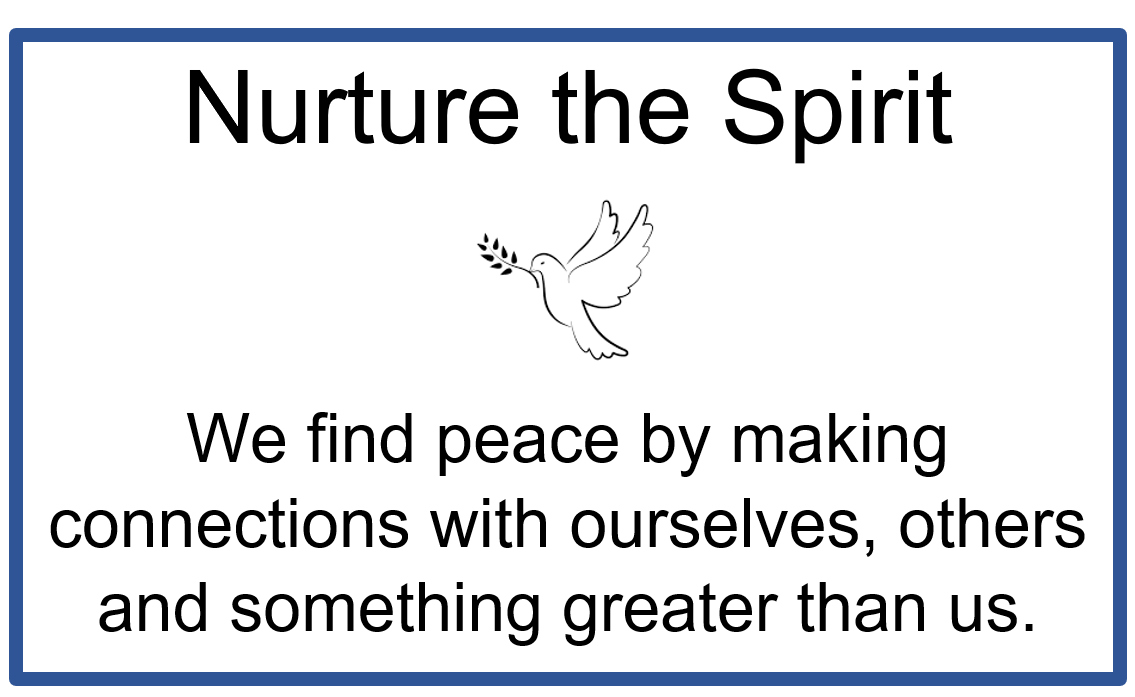 Nurture the Spirit

We find peace by making connections with ourselves, others and something greater than us.